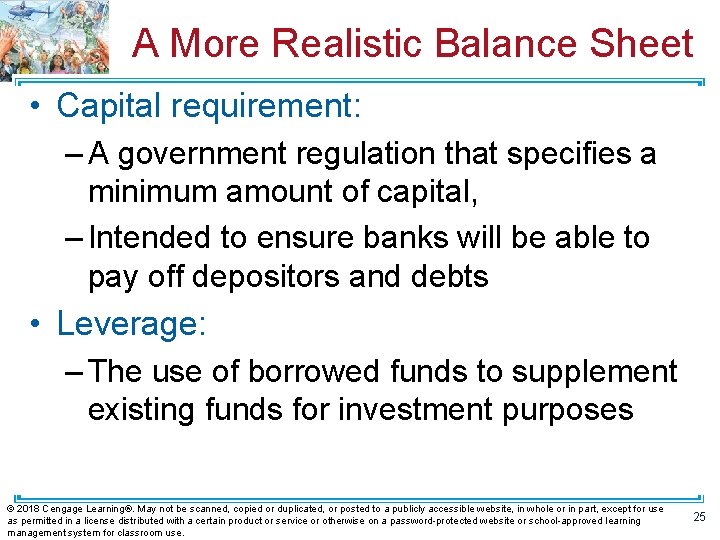 A More Realistic Balance Sheet

• Capital requirement:

– A government regulation that specifies a minimum amount of capital,

– Intended to ensure banks will be able to pay off depositors and debts

• Leverage:

– The use of borrowed funds to supplement existing funds for investment purposes

© 2018 Cengage Learning®. May not be scanned, copied or duplicated, or posted to a publicly accessible website, in whole or in part, except for use as permitted in a license distributed with a certain product or service or otherwise on a password-protected website or school-approved learning management system for classroom use.

25